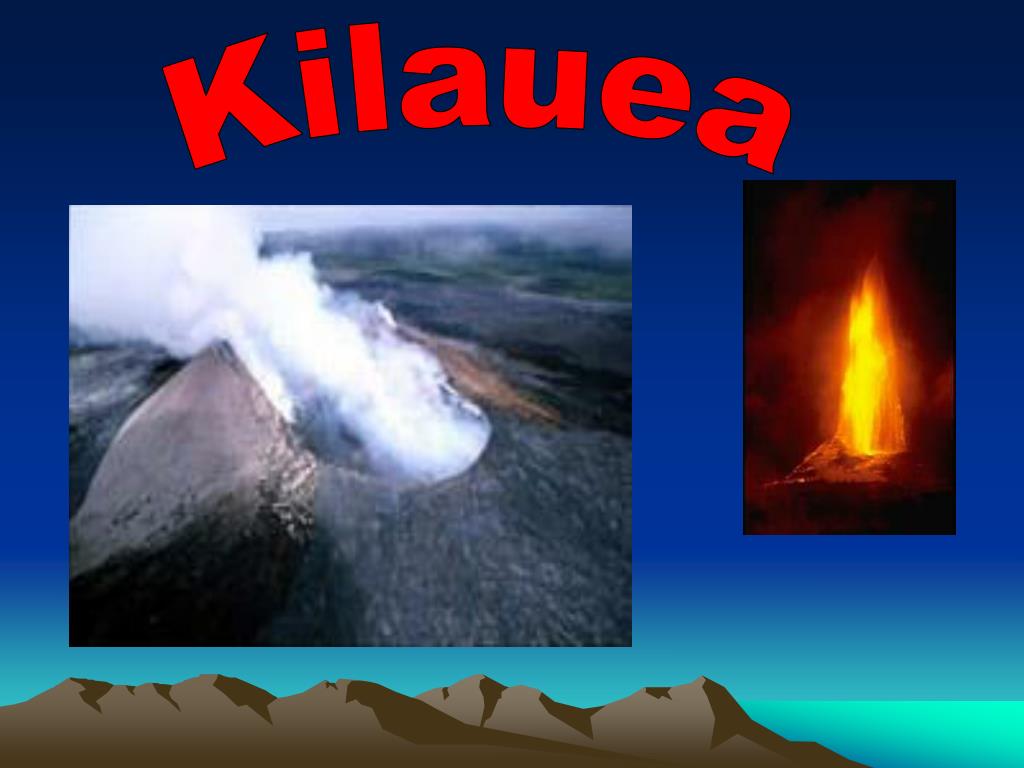 Kilauea